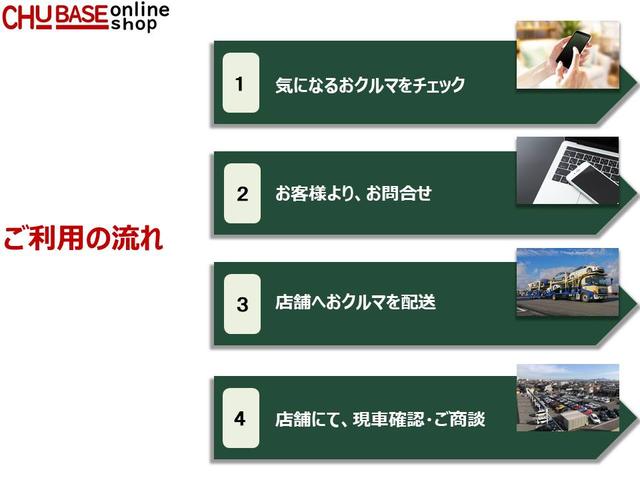 CHU BASE online shop

ご利用の流れ

1 気になるおクルマをチェック

2 お客様より、お問合せ

3 店舗へおクルマを配送

4 店舗にて、現車確認・ご商談